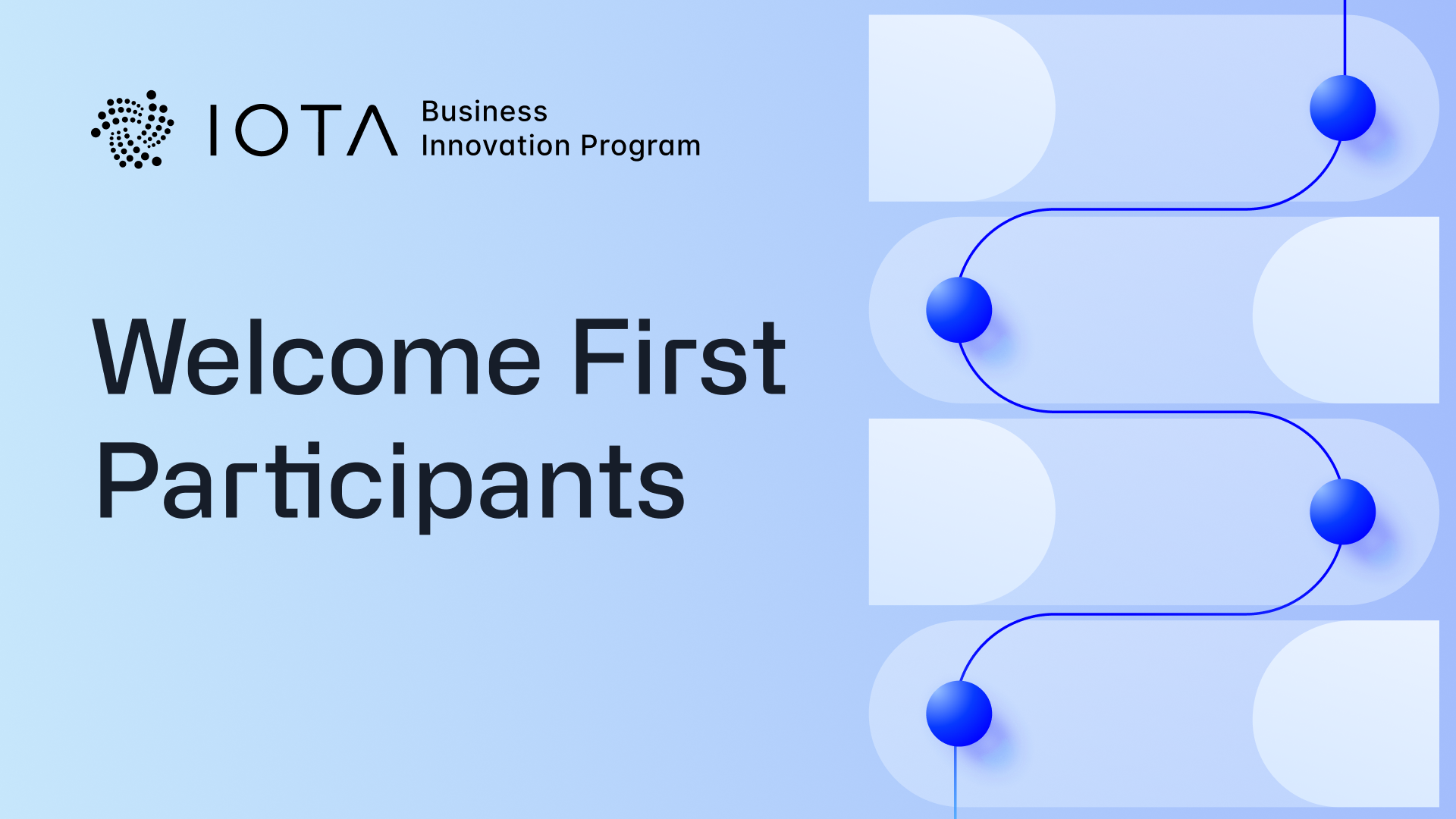 IOTA Business Innovation Program

Welcome First Participants